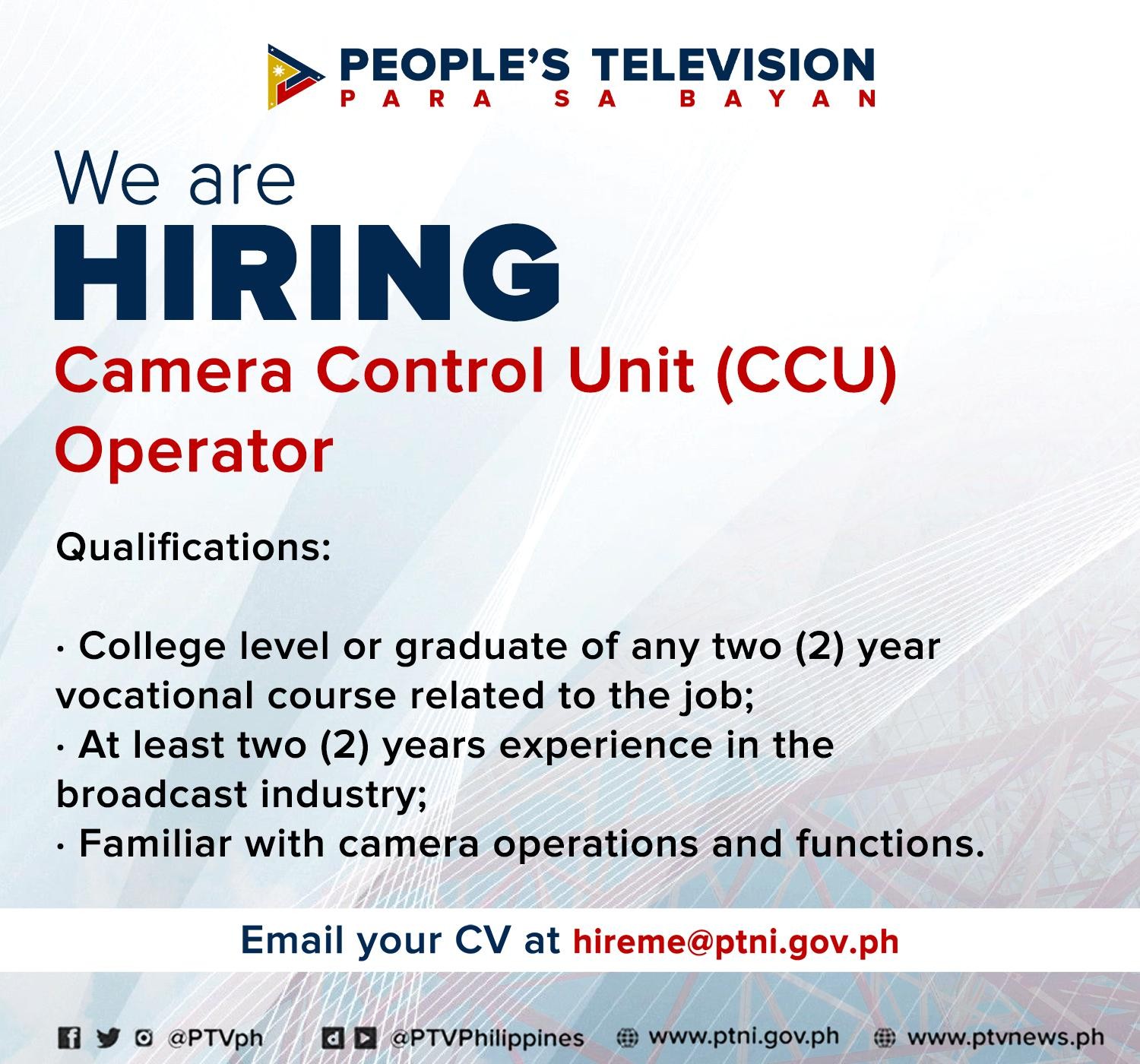 PEOPLE'S TELEVISION
PARA SA BAYAN

We are
HIRING
Camera Control Unit (CCU) Operator

Qualifications:

· College level or graduate of any two (2) year vocational course related to the job;
· At least two (2) years experience in the broadcast industry;
· Familiar with camera operations and functions.

Email your CV at hireme@ptni.gov.ph

@PTVph @PTVPhilippines www.ptni.gov.ph www.ptvnews.ph